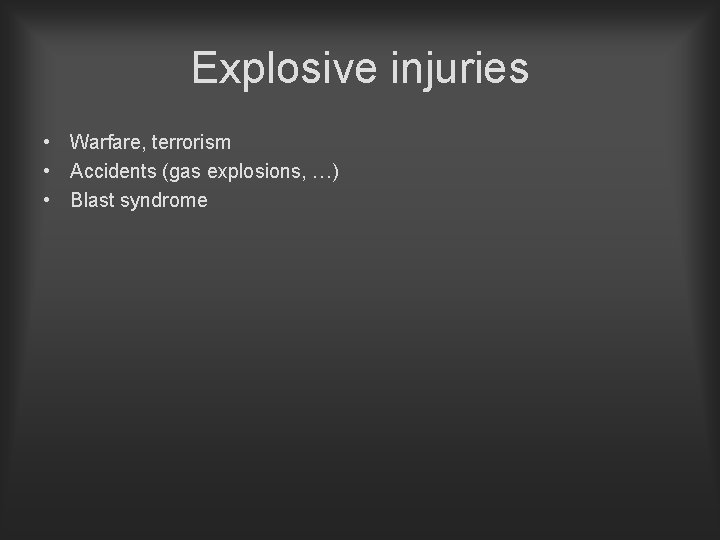 Explosive injuries

• Warfare, terrorism
• Accidents (gas explosions, …)
• Blast syndrome